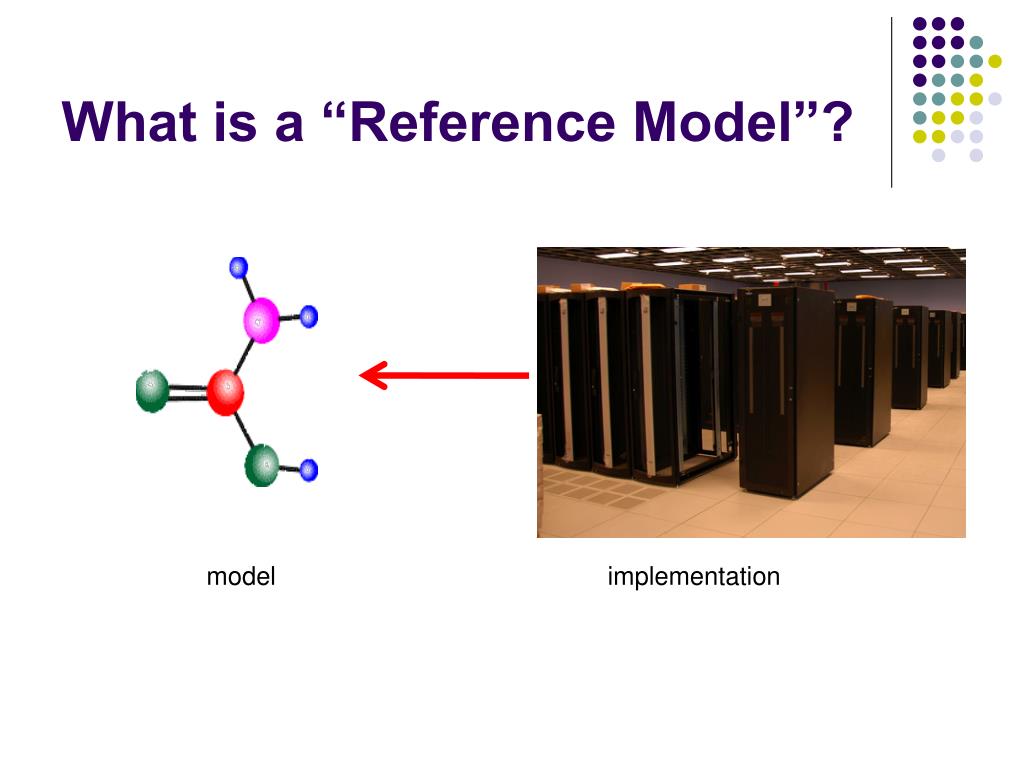 What is a “Reference Model”?

model

implementation